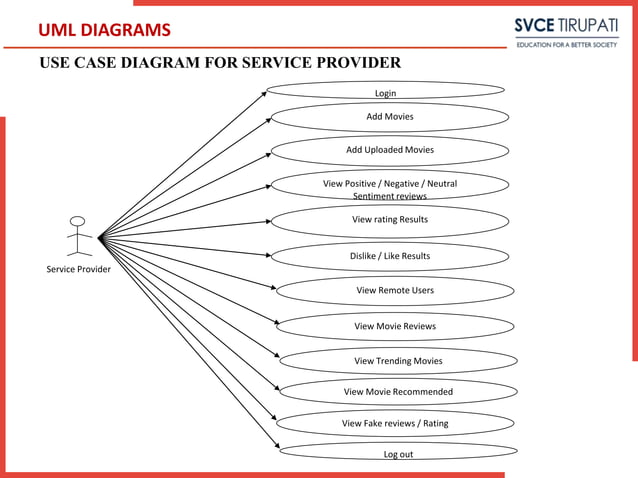 UML DIAGRAMS

SVCE TIRUPATI
EDUCATION FOR A BETTER SOCIETY

USE CASE DIAGRAM FOR SERVICE PROVIDER

Service Provider

Login

Add Movies

Add Uploaded Movies

View Positive / Negative / Neutral Sentiment reviews

View rating Results

Dislike / Like Results

View Remote Users

View Movie Reviews

View Trending Movies

View Movie Recommended

View Fake reviews / Rating

Log out